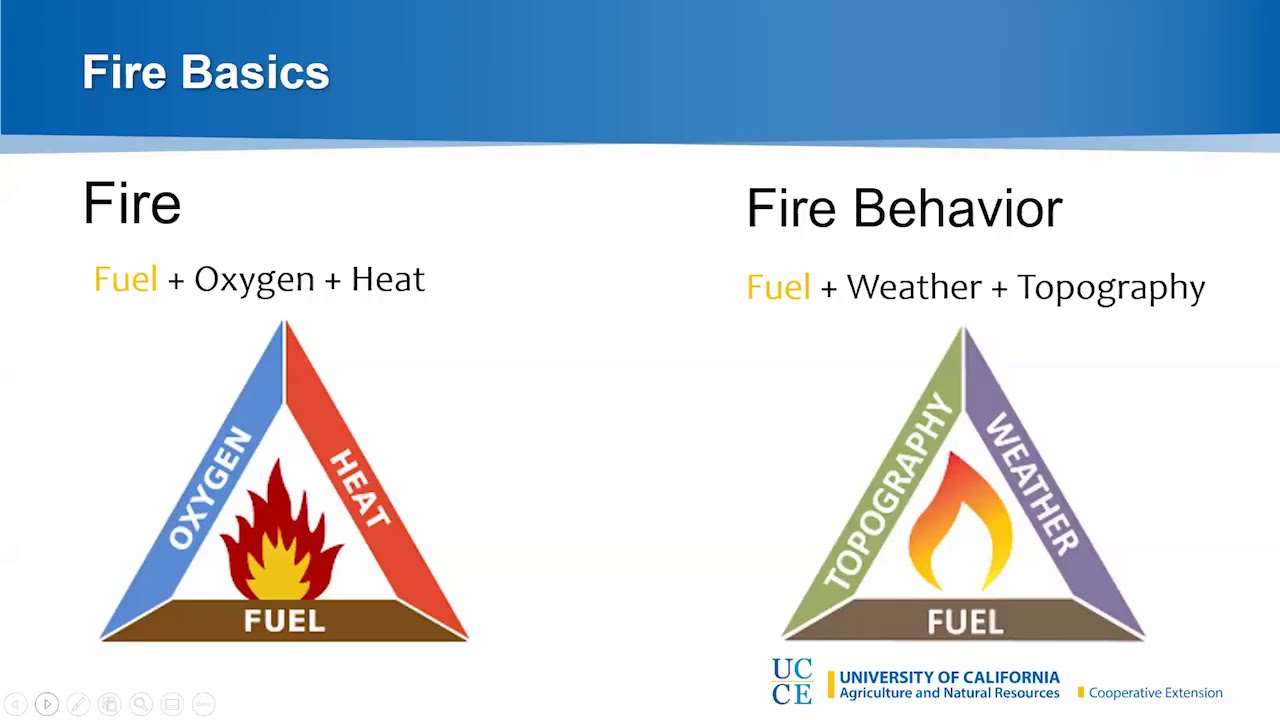 Fire Basics

Fire

Fuel + Oxygen + Heat

OXYGEN
HEAT
FUEL

Fire Behavior

Fuel + Weather + Topography

TOPOGRAPHY
WEATHER
FUEL

UC
CE
UNIVERSITY OF CALIFORNIA
Agriculture and Natural Resources
Cooperative Extension